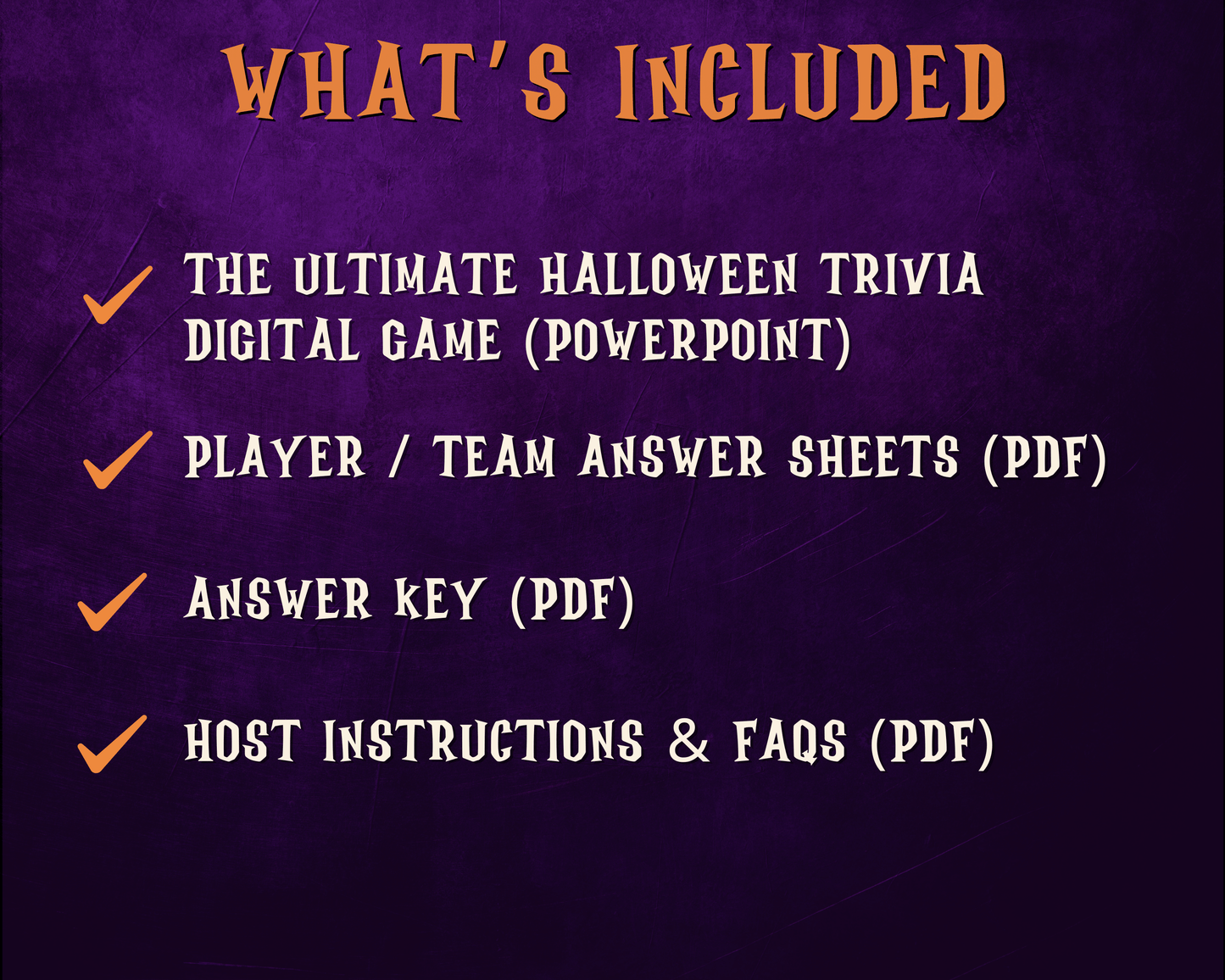 WHAT'S INCLUDED

THE ULTIMATE HALLOWEEN TRIVIA DIGITAL GAME (POWERPOINT)

PLAYER / TEAM ANSWER SHEETS (PDF)

ANSWER KEY (PDF)

HOST INSTRUCTIONS & FAQS (PDF)